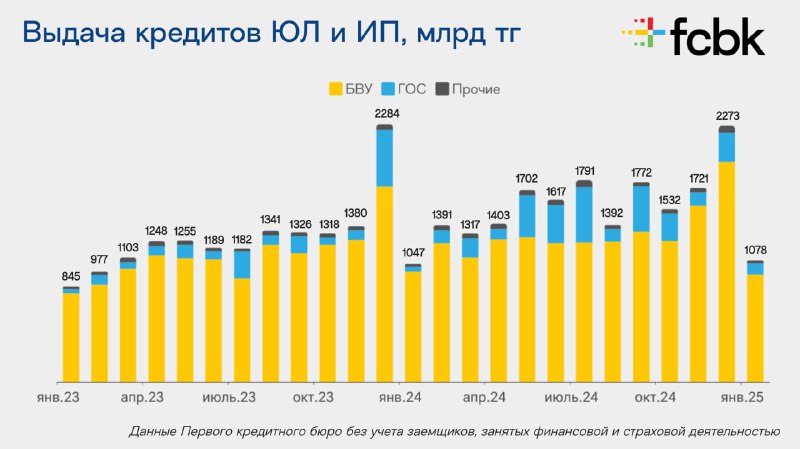 Выдача кредитов ЮЛ и ИП, млрд тг

fcbk

БВУ ГОС Прочие

845 977 1103 1248 1255 1189 1182 1341 1326 1318 1380 2284 1047 1391 1317 1403 1702 1617 1791 1392 1772 1532 1721 2273 1078

янв.23 апр.23 июль.23 окт.23 янв.24 апр.24 июль.24 окт.24 янв.25

Данные Первого кредитного бюро без учета заемщиков, занятых финансовой и страховой деятельностью